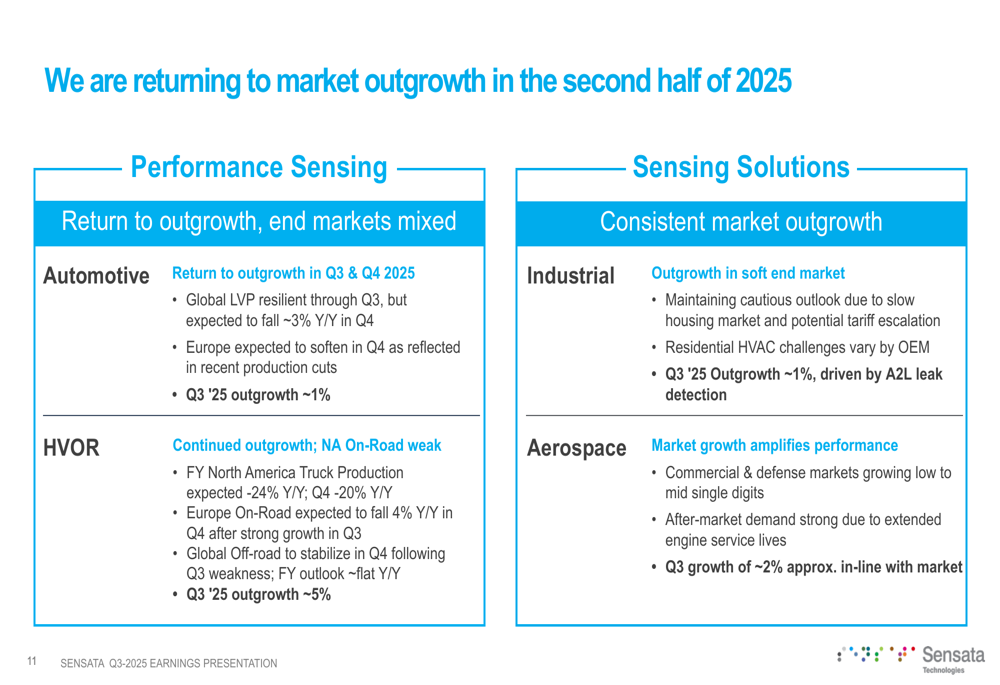 We are returning to market outgrowth in the second half of 2025

Performance Sensing

Return to outgrowth, end markets mixed

Automotive

Return to outgrowth in Q3 & Q4 2025

• Global LVP resilient through Q3, but expected to fall ~3% Y/Y in Q4
• Europe expected to soften in Q4 as reflected in recent production cuts
• Q3 '25 outgrowth ~1%

HVOR

Continued outgrowth; NA On-Road weak

• FY North America Truck Production expected -24% Y/Y; Q4 -20% Y/Y
• Europe On-Road expected to fall 4% Y/Y in Q4 after strong growth in Q3
• Global Off-road to stabilize in Q4 following Q3 weakness; FY outlook ~flat Y/Y
• Q3 '25 outgrowth ~5%

Sensing Solutions

Consistent market outgrowth

Industrial

Outgrowth in soft end market

• Maintaining cautious outlook due to slow housing market and potential tariff escalation
• Residential HVAC challenges vary by OEM
• Q3 '25 Outgrowth ~1%, driven by A2L leak detection

Aerospace

Market growth amplifies performance

• Commercial & defense markets growing low to mid single digits
• After-market demand strong due to extended engine service lives
• Q3 growth of ~2% approx. in-line with market

11 SENSATA Q3-2025 EARNINGS PRESENTATION

Sensata Technologies